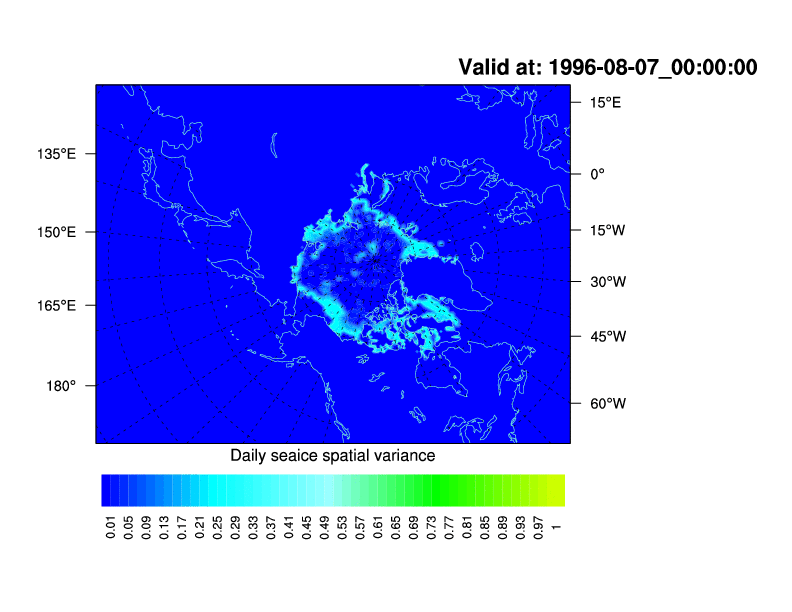 Valid at: 1996-08-07_00:00:00

135°E
150°E
165°E
180°

15°E
0°
15°W
30°W
45°W
60°W

Daily seaice spatial variance

0.01 0.05 0.09 0.13 0.17 0.21 0.25 0.29 0.33 0.37 0.41 0.45 0.49 0.53 0.57 0.61 0.65 0.69 0.73 0.77 0.81 0.85 0.89 0.93 0.97 1